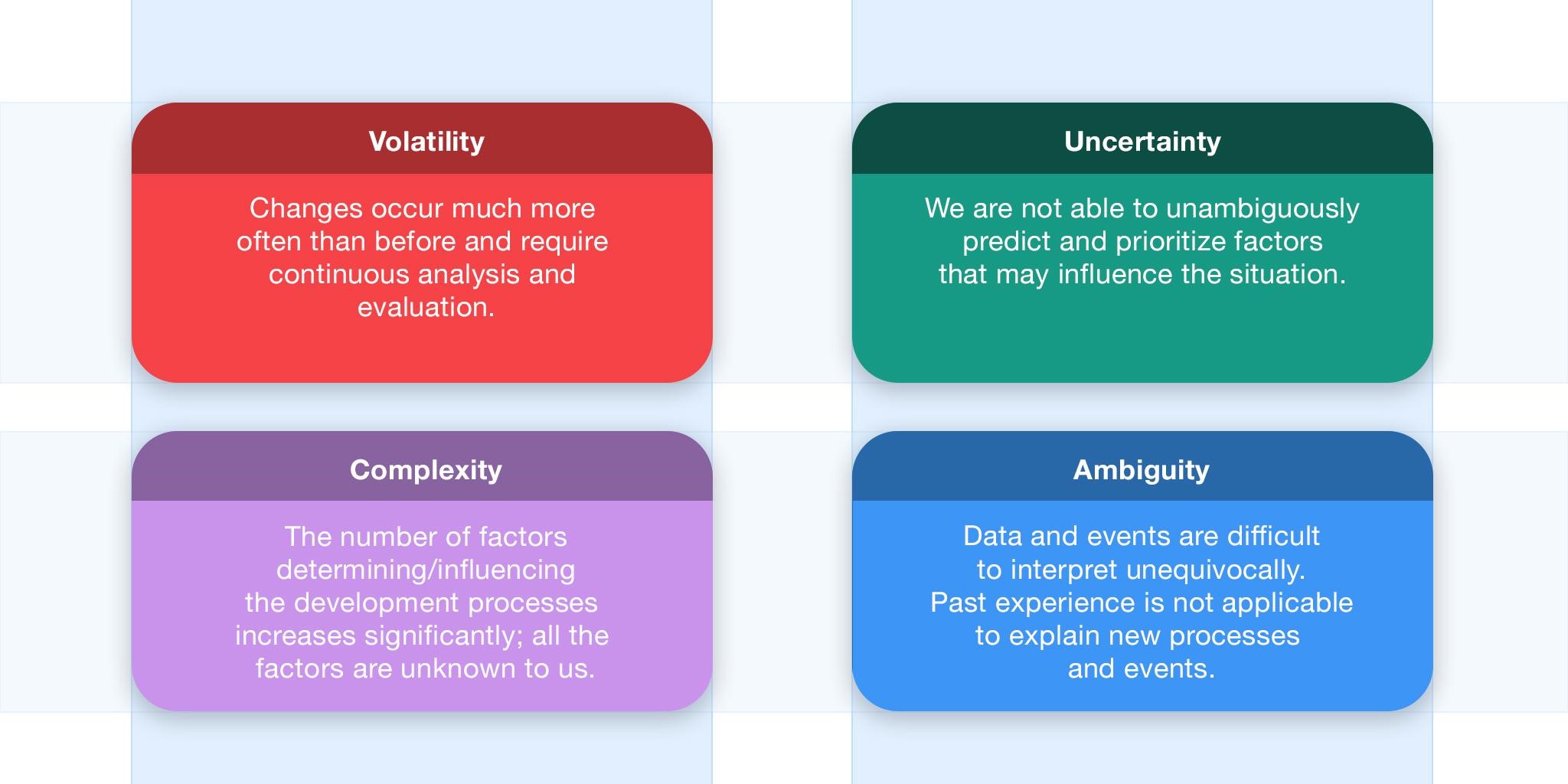 Volatility

Changes occur much more often than before and require continuous analysis and evaluation.

Uncertainty

We are not able to unambiguously predict and prioritize factors that may influence the situation.

Complexity

The number of factors determining/influencing the development processes increases significantly; all the factors are unknown to us.

Ambiguity

Data and events are difficult to interpret unequivocally. Past experience is not applicable to explain new processes and events.